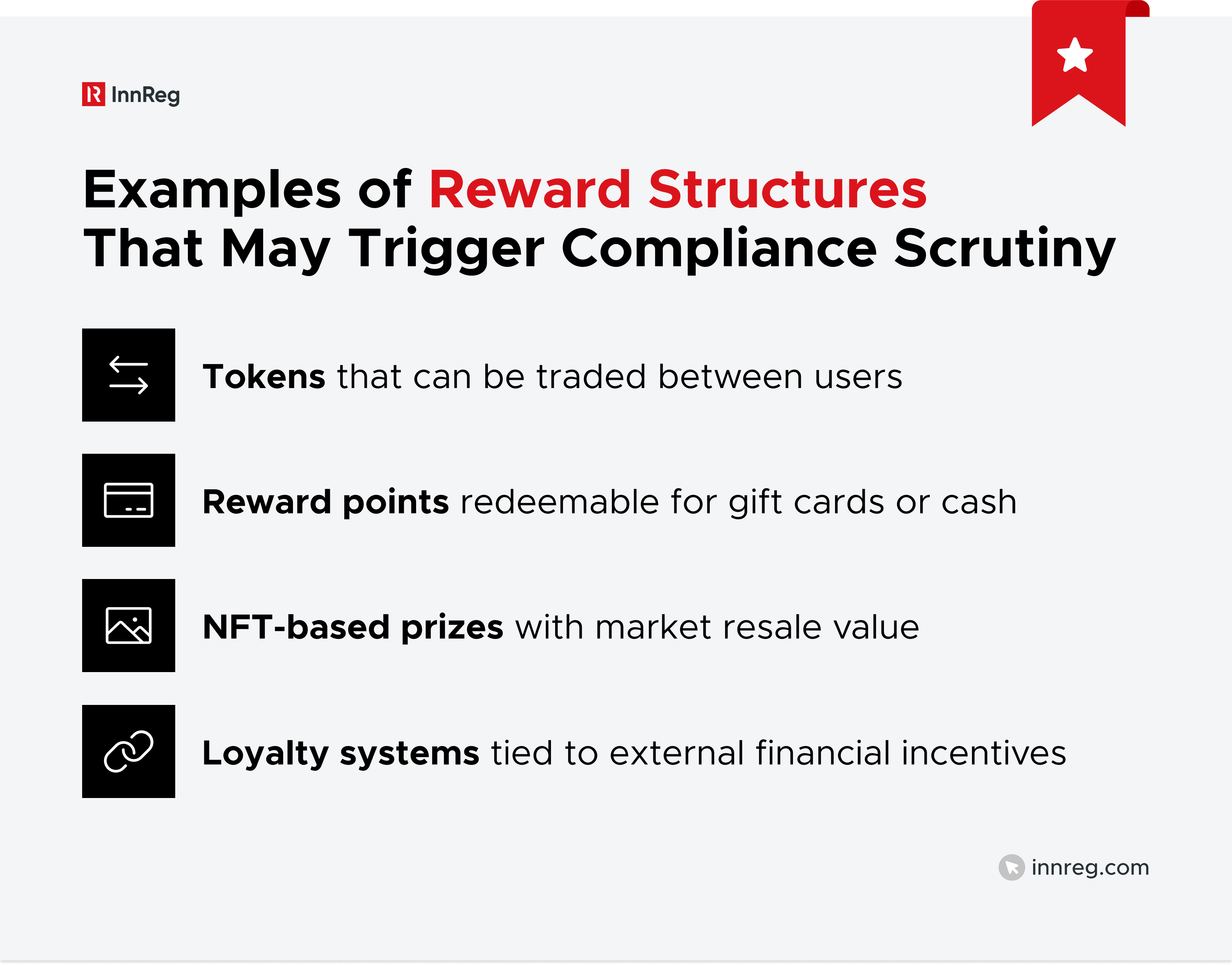 InnReg

Examples of Reward Structures That May Trigger Compliance Scrutiny

Tokens that can be traded between users

Reward points redeemable for gift cards or cash

NFT-based prizes with market resale value

Loyalty systems tied to external financial incentives

innreg.com